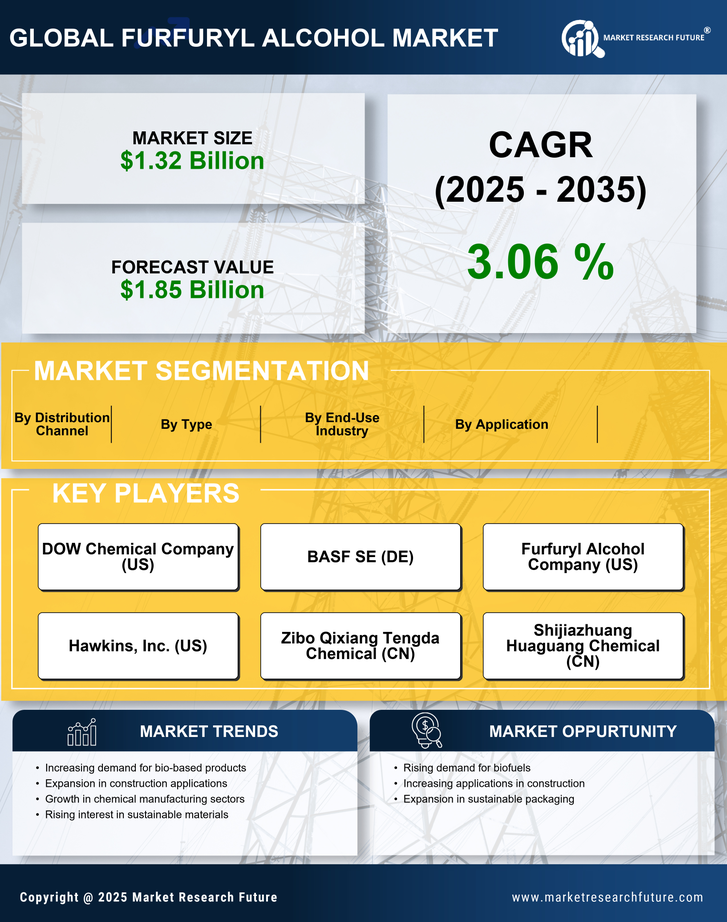 GLOBAL FURFURYL ALCOHOL MARKET

MARKET RESEARCH FUTURE®

MARKET SIZE
$1.32 Billion

FORECAST VALUE
$1.85 Billion

CAGR
(2025 - 2035)

3.06 %

MARKET SEGMENTATION

By Distribution Channel

By Type

By End-Use Industry

By Application

KEY PLAYERS

DOW Chemical Company (US)

BASF SE (DE)

Furfuryl Alcohol Company (US)

Hawkins, Inc. (US)

Zibo Qixiang Tengda Chemical (CN)

Shijiazhuang Huaguang Chemical (CN)

MARKET TRENDS

• Increasing demand for bio-based products
• Expansion in construction applications
• Growth in chemical manufacturing sectors
• Rising interest in sustainable materials

MARKET OPPURTUNITY

• Rising demand for biofuels
• Increasing applications in construction
• Expansion in sustainable packaging

Copyright @ 2025 Market Research Future

www.marketresearchfuture.com